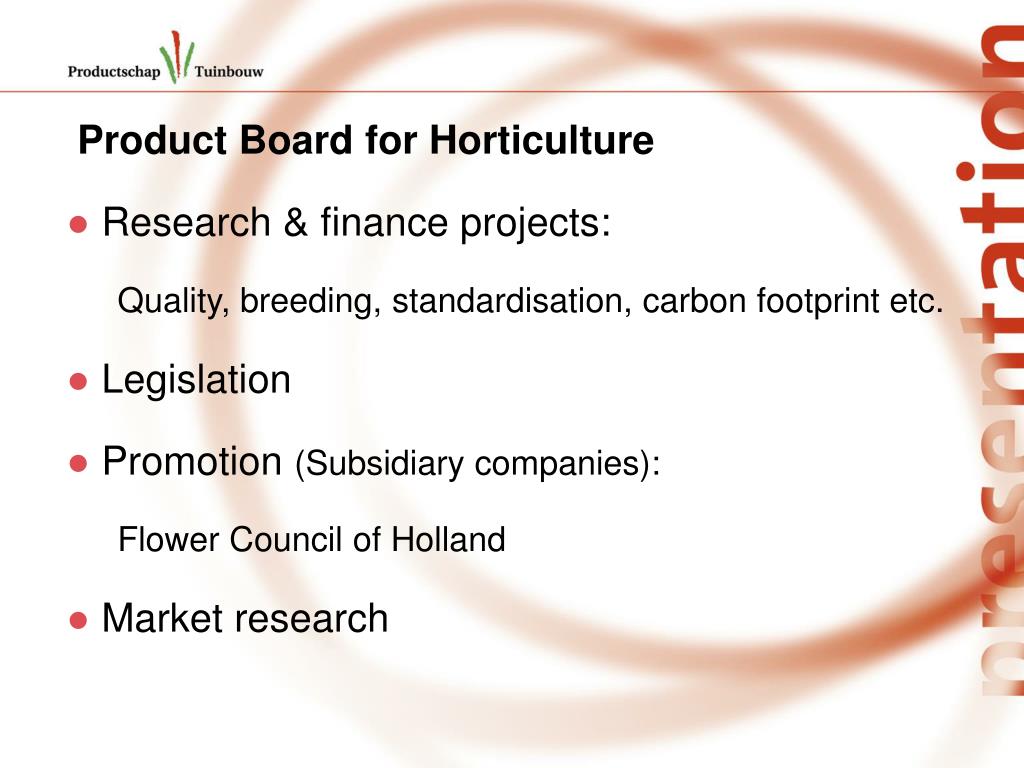 Productschap Tuinbouw

Product Board for Horticulture

● Research & finance projects:

Quality, breeding, standardisation, carbon footprint etc.

● Legislation

● Promotion (Subsidiary companies):

Flower Council of Holland

● Market research

presentation